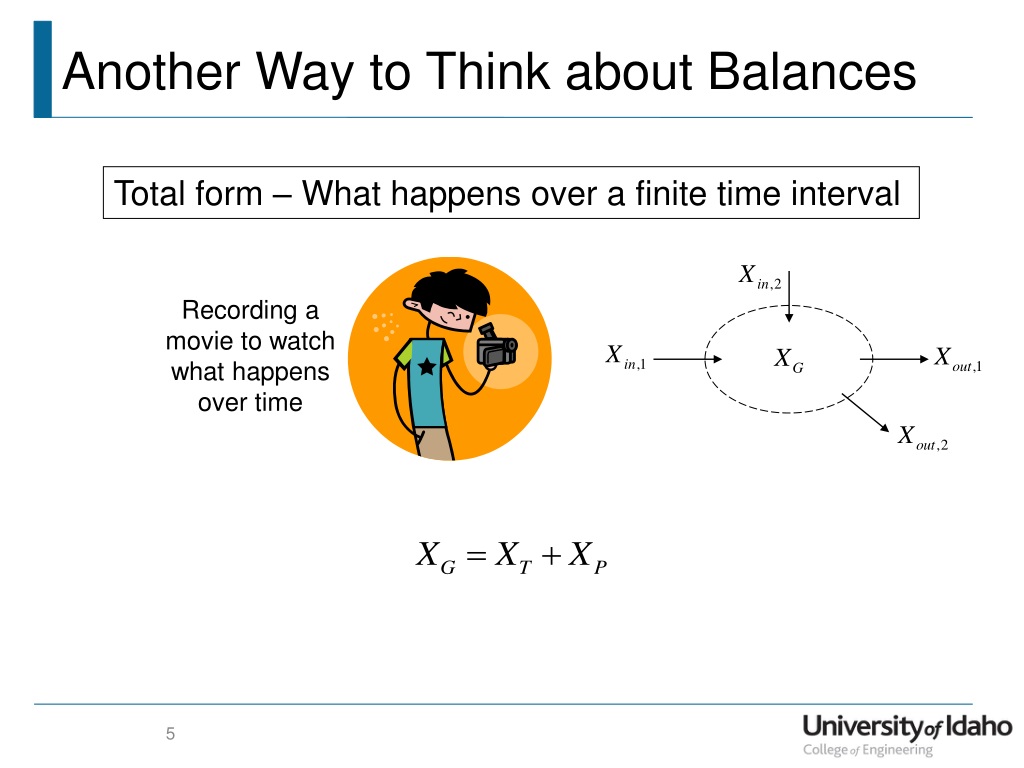 Another Way to Think about Balances

Total form – What happens over a finite time interval

Recording a movie to watch what happens over time

$X_{in,2}$

$X_{in,1}$

$X_G$

$X_{out,1}$

$X_{out,2}$

$X_G = X_T + X_P$

5

University of Idaho
College of Engineering